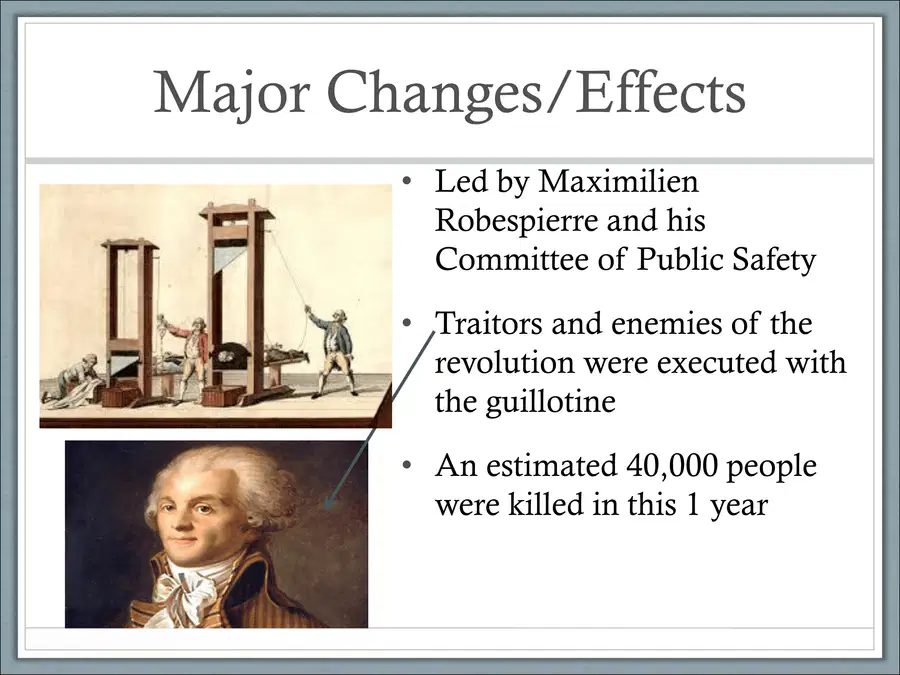 Major Changes/Effects

• Led by Maximilien Robespierre and his Committee of Public Safety

• Traitors and enemies of the revolution were executed with the guillotine

• An estimated 40,000 people were killed in this 1 year